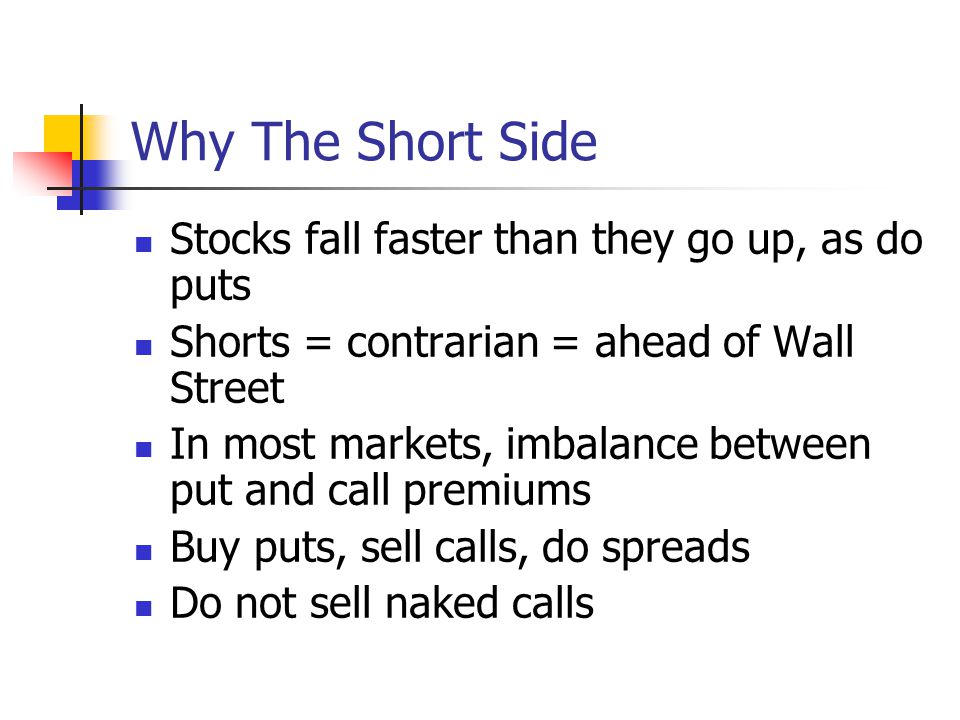 Why The Short Side

- Stocks fall faster than they go up, as do puts
- Shorts = contrarian = ahead of Wall Street
- In most markets, imbalance between put and call premiums
- Buy puts, sell calls, do spreads
- Do not sell naked calls